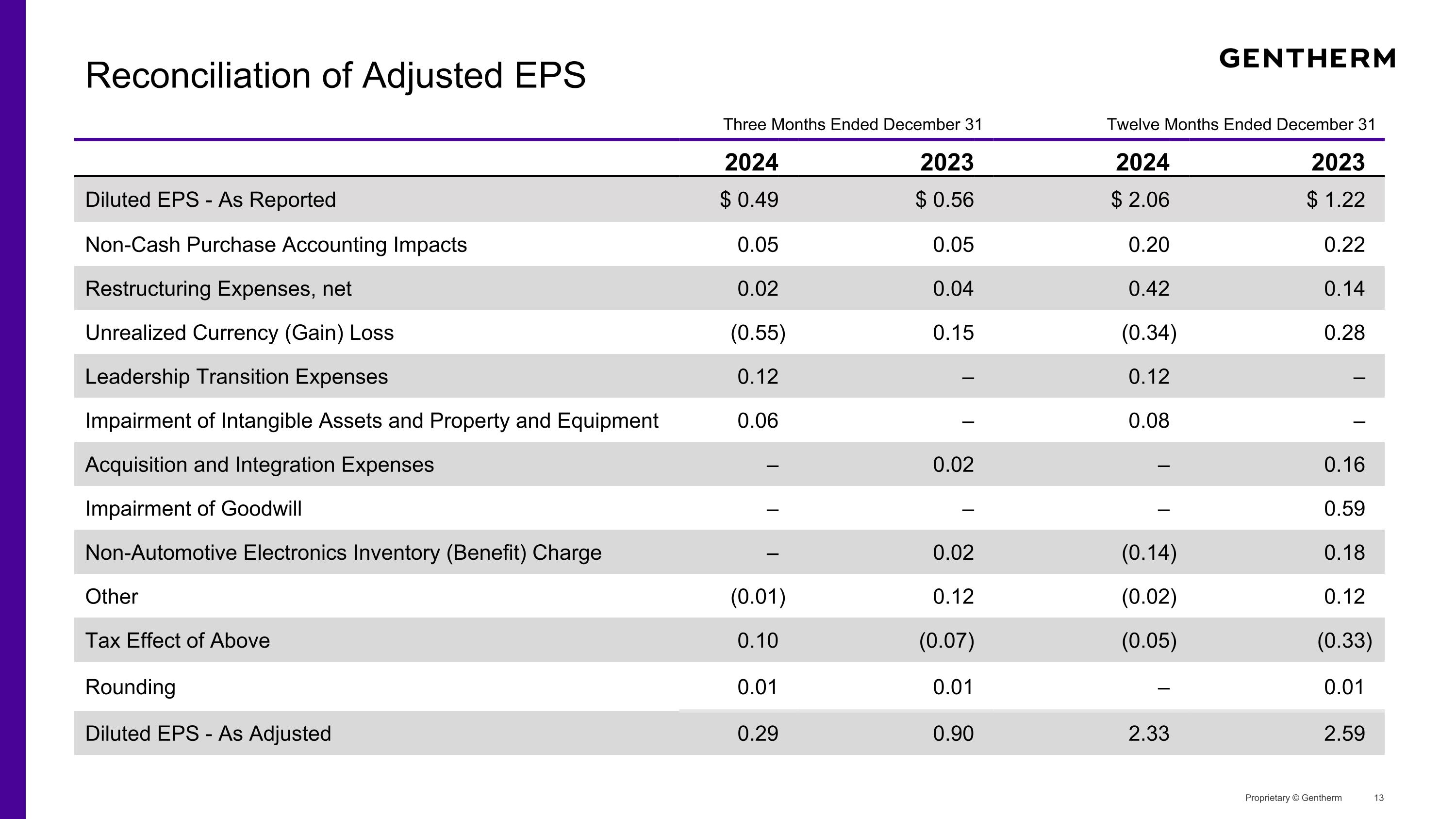 Reconciliation of Adjusted EPS

GENTHERM

| | Three Months Ended December 31 | | Twelve Months Ended December 31 | |
|---|---|---|---|---|
| | 2024 | 2023 | 2024 | 2023 |
| Diluted EPS - As Reported | \$ 0.49 | \$ 0.56 | \$ 2.06 | \$ 1.22 |
| Non-Cash Purchase Accounting Impacts | 0.05 | 0.05 | 0.20 | 0.22 |
| Restructuring Expenses, net | 0.02 | 0.04 | 0.42 | 0.14 |
| Unrealized Currency (Gain) Loss | (0.55) | 0.15 | (0.34) | 0.28 |
| Leadership Transition Expenses | 0.12 | – | 0.12 | – |
| Impairment of Intangible Assets and Property and Equipment | 0.06 | – | 0.08 | – |
| Acquisition and Integration Expenses | – | 0.02 | – | 0.16 |
| Impairment of Goodwill | – | – | – | 0.59 |
| Non-Automotive Electronics Inventory (Benefit) Charge | – | 0.02 | (0.14) | 0.18 |
| Other | (0.01) | 0.12 | (0.02) | 0.12 |
| Tax Effect of Above | 0.10 | (0.07) | (0.05) | (0.33) |
| Rounding | 0.01 | 0.01 | – | 0.01 |
| Diluted EPS - As Adjusted | 0.29 | 0.90 | 2.33 | 2.59 |

Proprietary © Gentherm 13